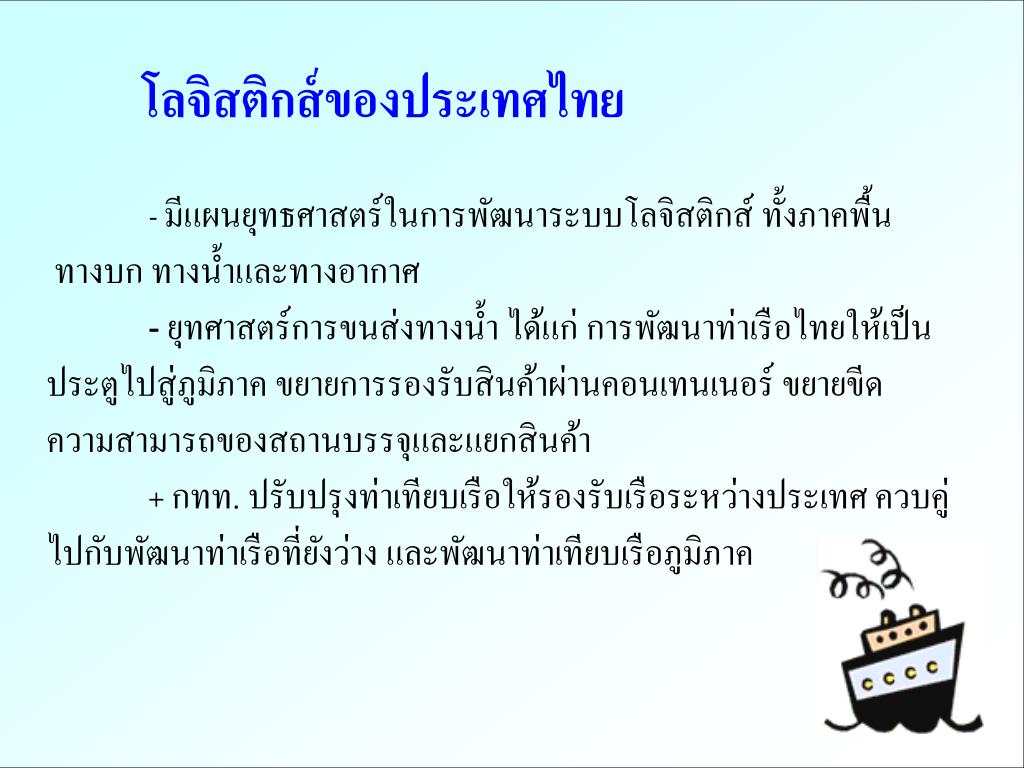 โลจิสติกส์ของประเทศไทย

- มีแผนยุทธศาสตร์ในการพัฒนาระบบโลจิสติกส์ ทั้งภาคพื้น ทางบก ทางน้ำและทางอากาศ

- ยุทศาสตร์การขนส่งทางน้ำ ได้แก่ การพัฒนาท่าเรือไทยให้เป็นประตูไปสู่ภูมิภาค ขยายการรองรับสินค้าผ่านคอนเทนเนอร์ ขยายขีดความสามารถของสถานบรรจุและแยกสินค้า

+ กทท. ปรับปรุงท่าเทียบเรือให้รองรับเรือระหว่างประเทศ ควบคู่ไปกับพัฒนาท่าเรือที่ยังว่าง และพัฒนาท่าเทียบเรือภูมิภาค